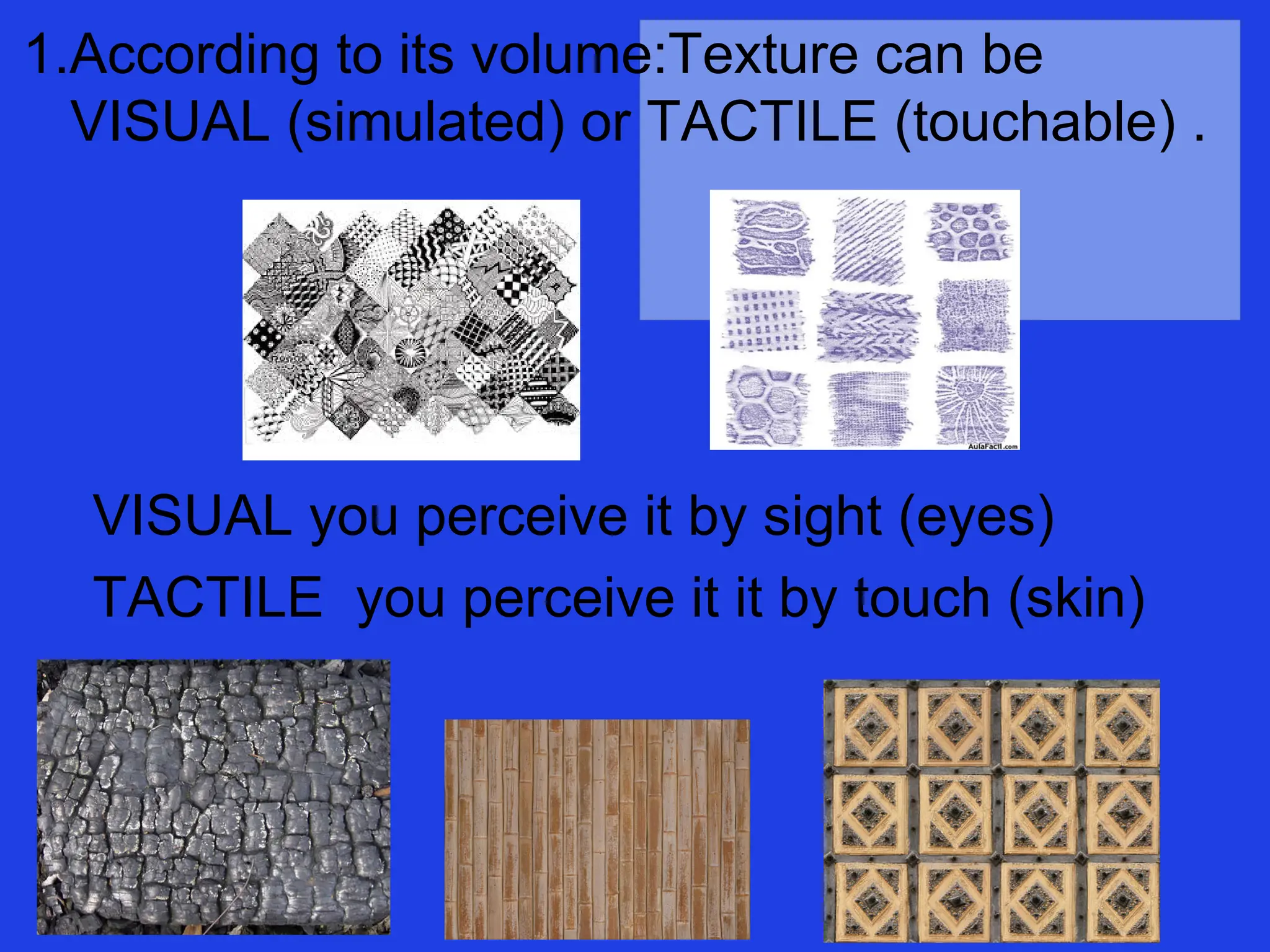 1.According to its volume:Texture can be VISUAL (simulated) or TACTILE (touchable) .

AulaFacil.com

VISUAL you perceive it by sight (eyes)

TACTILE you perceive it it by touch (skin)